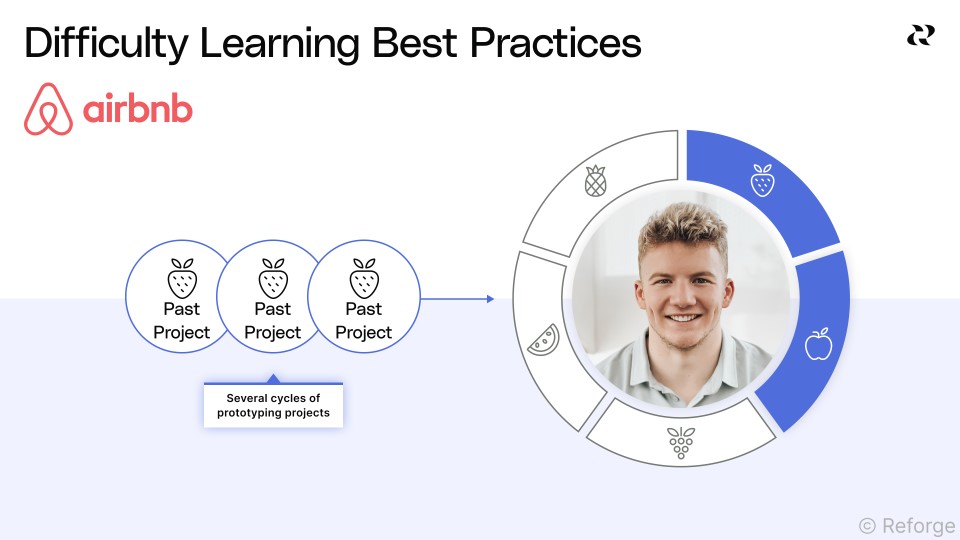 Difficulty Learning Best Practices

airbnb

Past Project

Past Project

Past Project

Several cycles of prototyping projects

© Reforge